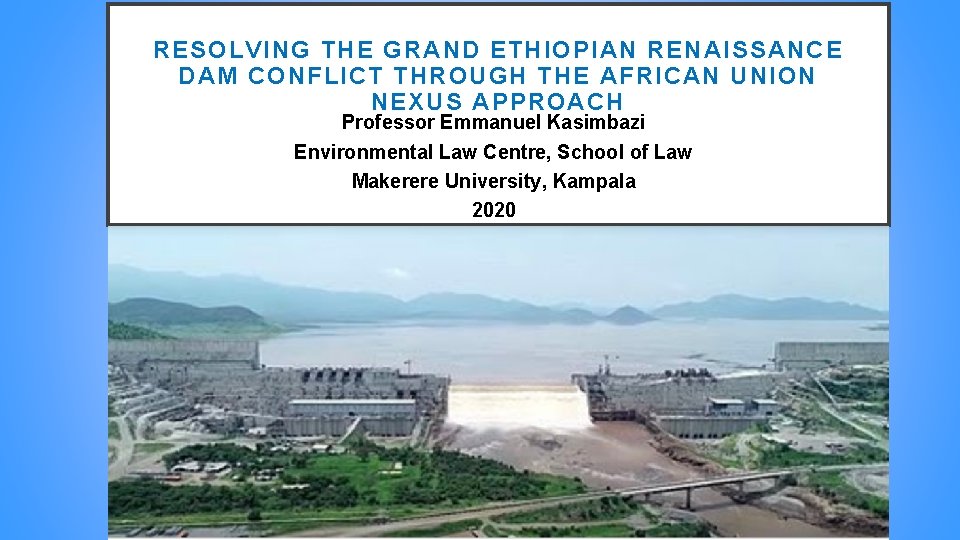 RESOLVING THE GRAND ETHIOPIAN RENAISSANCE DAM CONFLICT THROUGH THE AFRICAN UNION NEXUS APPROACH

Professor Emmanuel Kasimbazi

Environmental Law Centre, School of Law

Makerere University, Kampala

2020